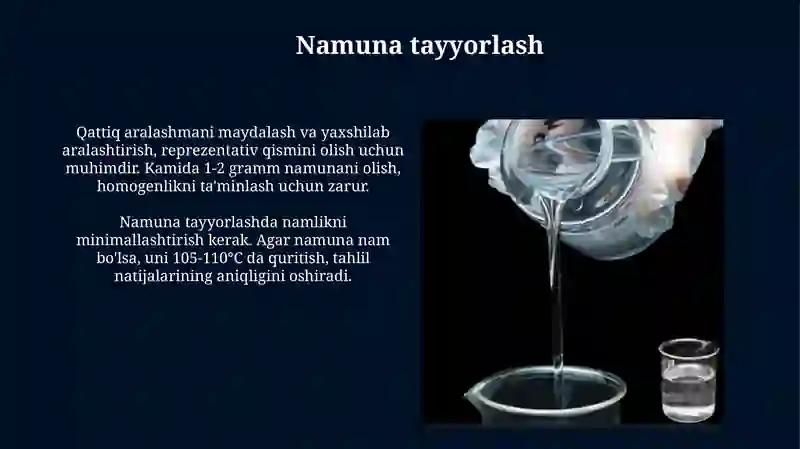 Namuna tayyorlash

Qattiq aralashmani maydalash va yaxshilab aralashtirish, reprezentativ qismini olish uchun muhimdir. Kamida 1-2 gramm namunani olish, homogenlikni ta'minlash uchun zarur.

Namuna tayyorlashda namlikni minimallashtirish kerak. Agar namuna nam bo'lsa, uni 105-110°C da quritish, tahlil natijalarining aniqligini oshiradi.